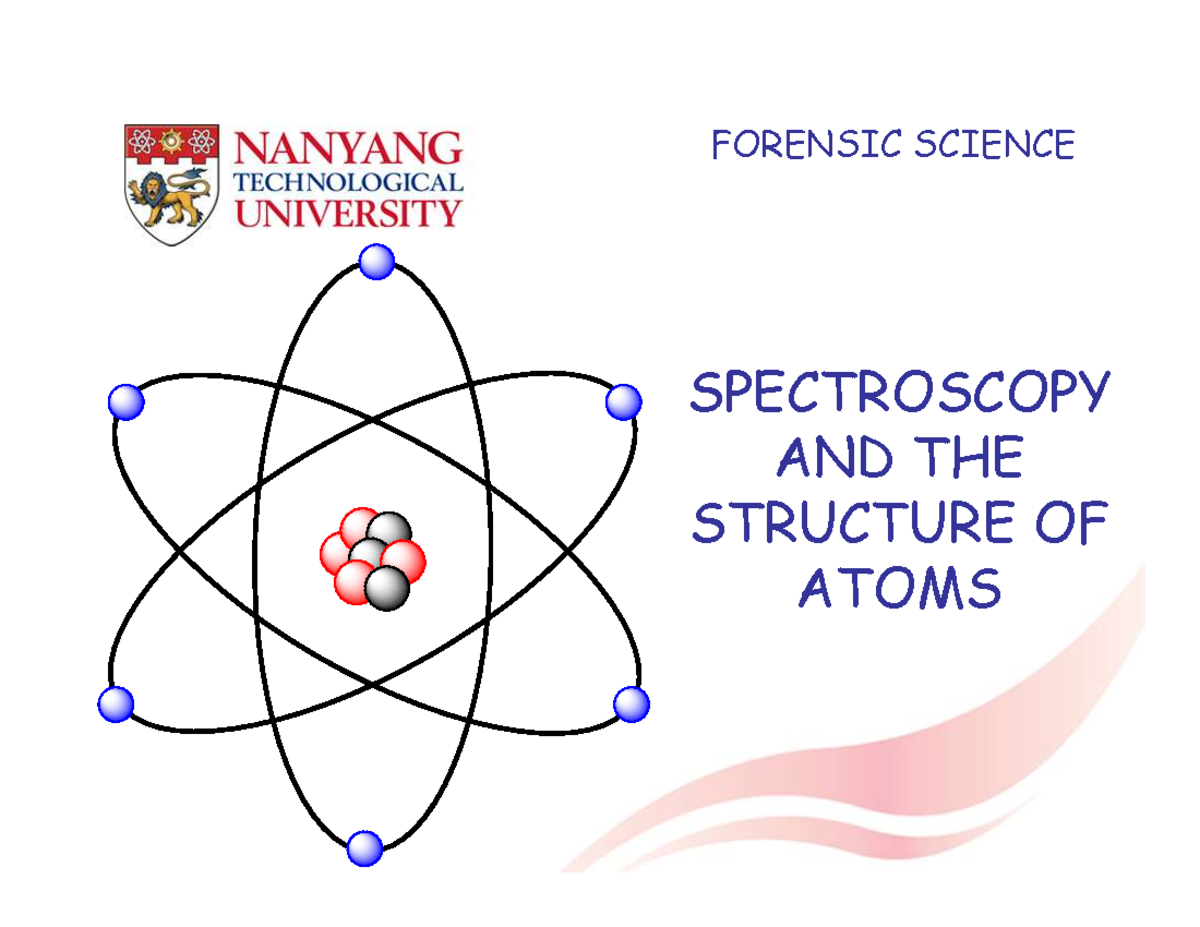 NANYANG
TECHNOLOGICAL
UNIVERSITY

FORENSIC SCIENCE

SPECTROSCOPY AND THE STRUCTURE OF ATOMS